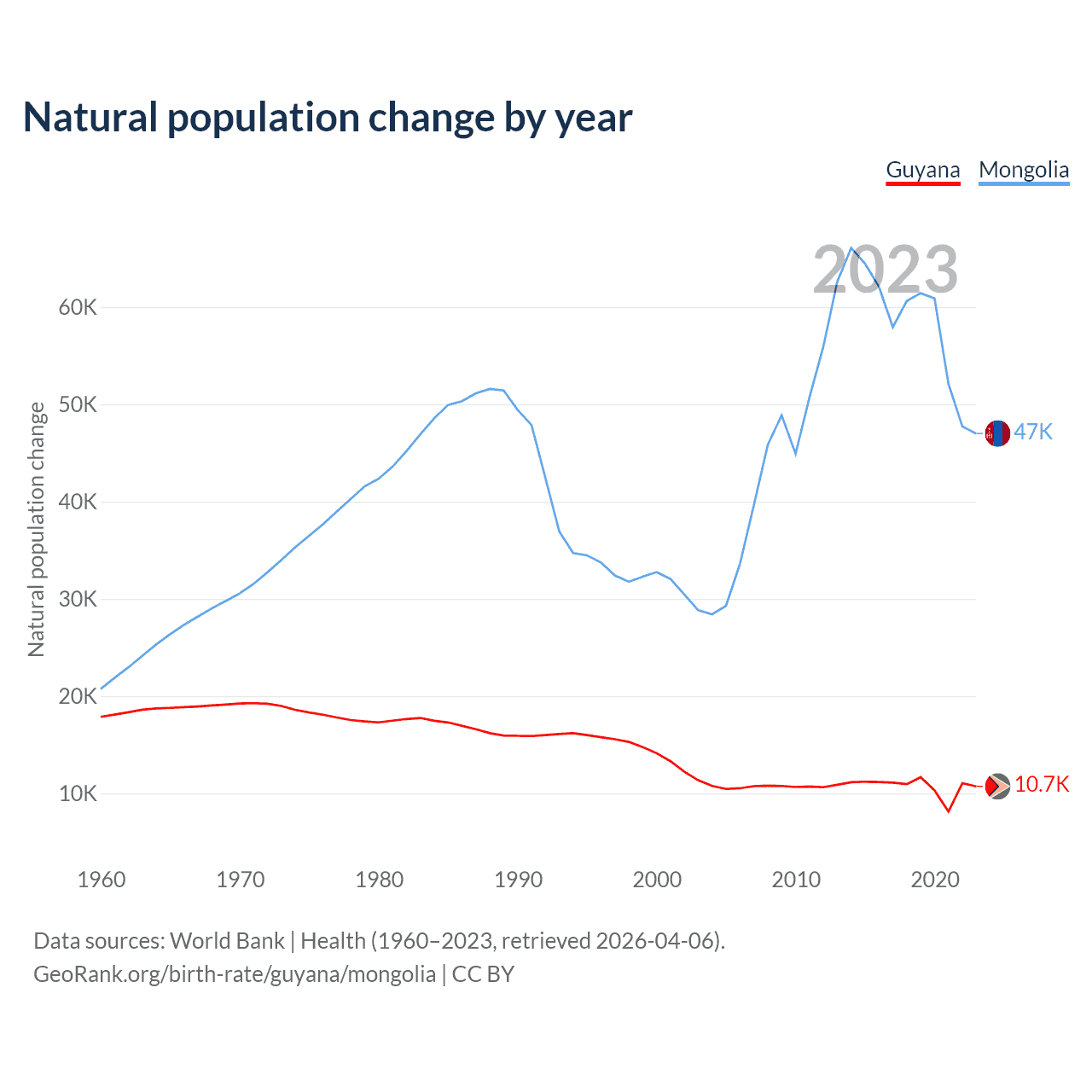 Natural population change by year

Guyana Mongolia

2023

Natural population change

60K
50K
40K
30K
20K
10K

47K
10.7K

1960 1970 1980 1990 2000 2010 2020

Data sources: World Bank | Health (1960–2023, retrieved 2026-04-06).
GeoRank.org/birth-rate/guyana/mongolia | CC BY